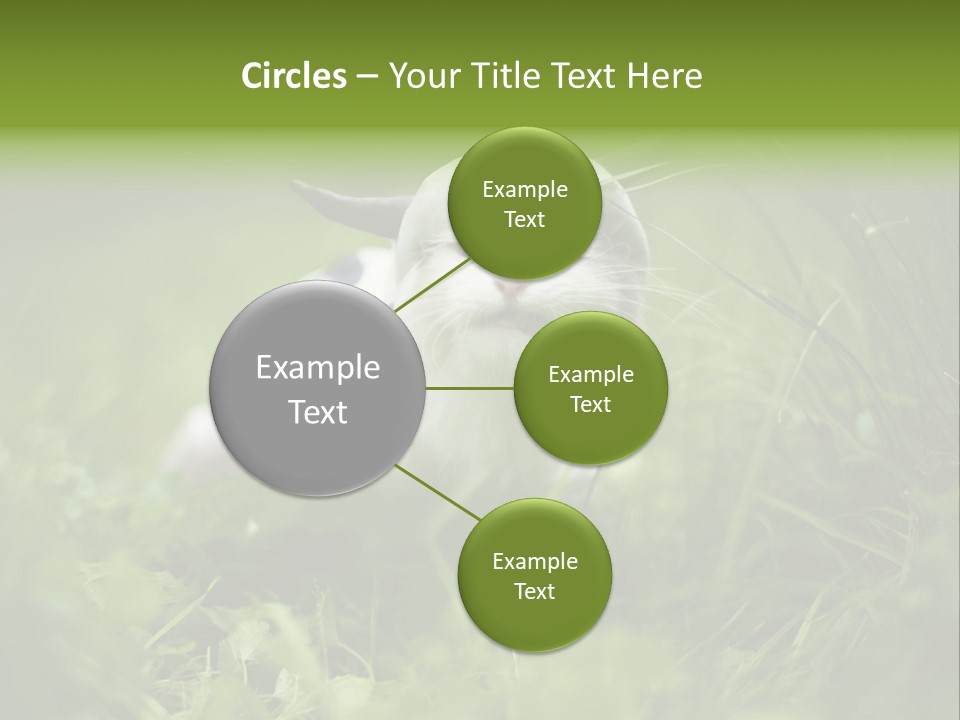 Circles – Your Title Text Here

Example Text

Example Text

Example Text

Example Text